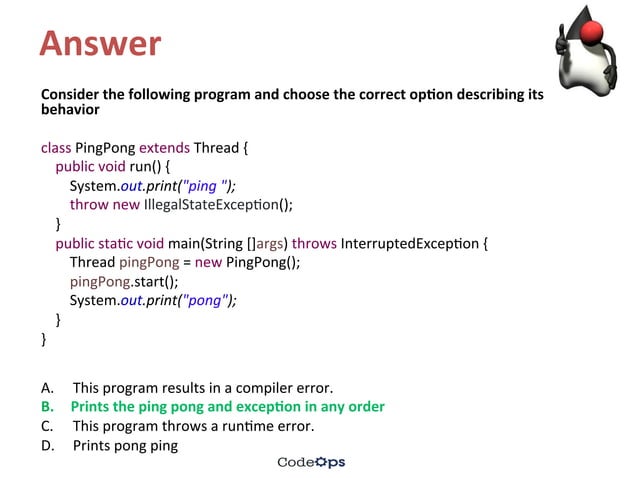 Answer

Consider the following program and choose the correct option describing its behavior

class PingPong extends Thread {
 public void run() {
  System.out.print("ping ");
  throw new IllegalStateException();
 }
 public static void main(String []args) throws InterruptedException {
  Thread pingPong = new PingPong();
  pingPong.start();
  System.out.print("pong");
 }
}

A. This program results in a compiler error.
B. Prints the ping pong and exception in any order
C. This program throws a runtime error.
D. Prints pong ping

CodeOps